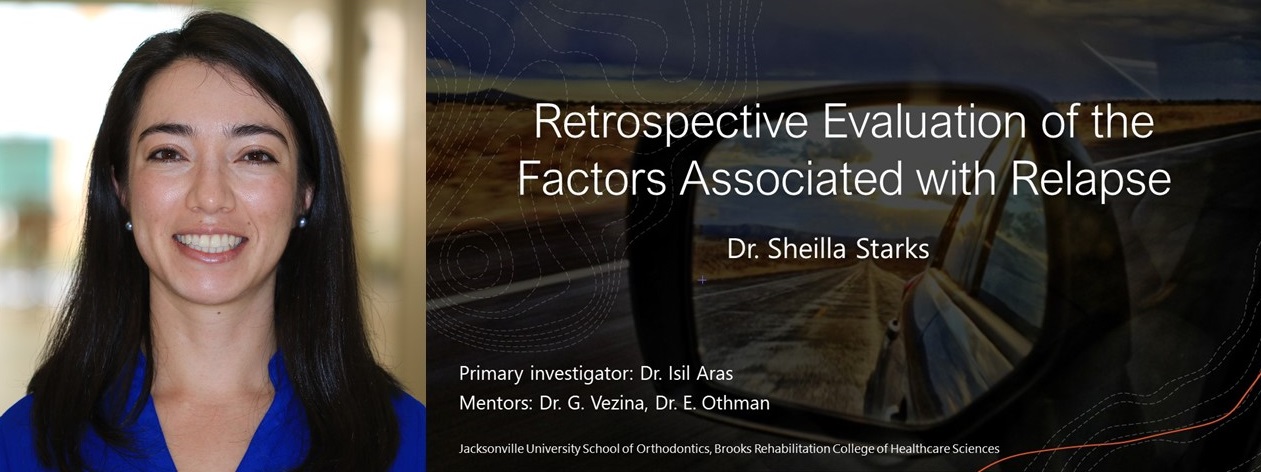 Retrospective Evaluation of the Factors Associated with Relapse

Dr. Sheilla Starks

Primary investigator: Dr. Isil Aras
Mentors: Dr. G. Vezina, Dr. E. Othman

Jacksonville University School of Orthodontics, Brooks Rehabilitation College of Healthcare Sciences